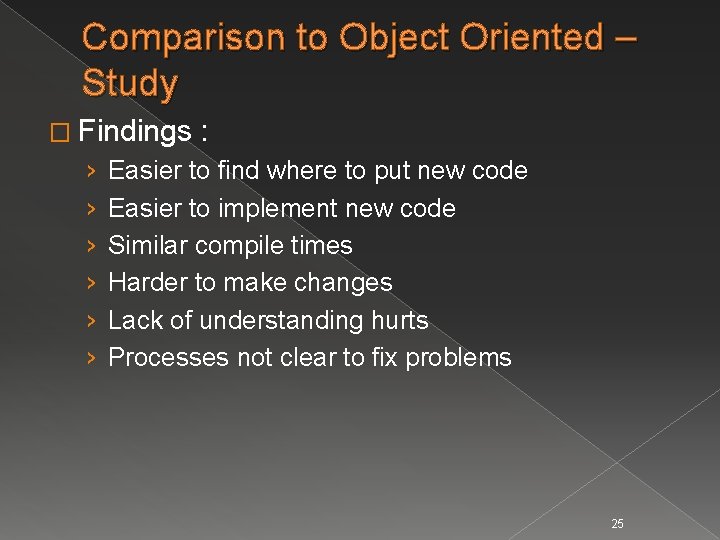 Comparison to Object Oriented – Study

□ Findings :

› Easier to find where to put new code
› Easier to implement new code
› Similar compile times
› Harder to make changes
› Lack of understanding hurts
› Processes not clear to fix problems

25